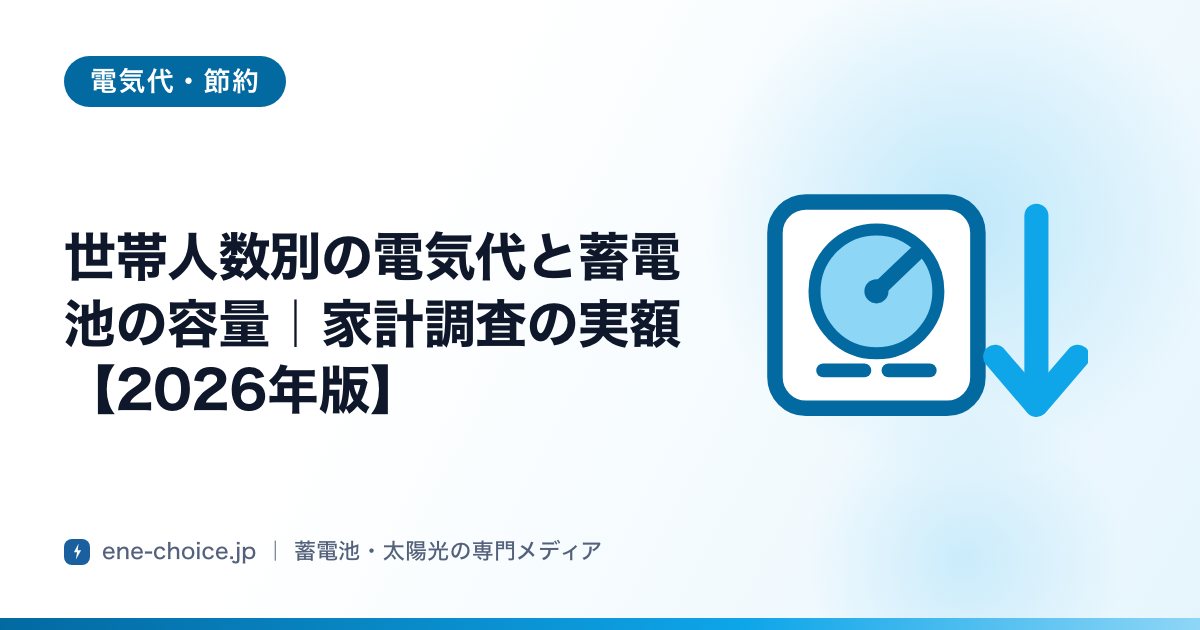 電気代・節約

世帯人数別の電気代と蓄電池の容量｜家計調査の実額【2026年版】

ene-choice.jp ｜ 蓄電池・太陽光の専門メディア